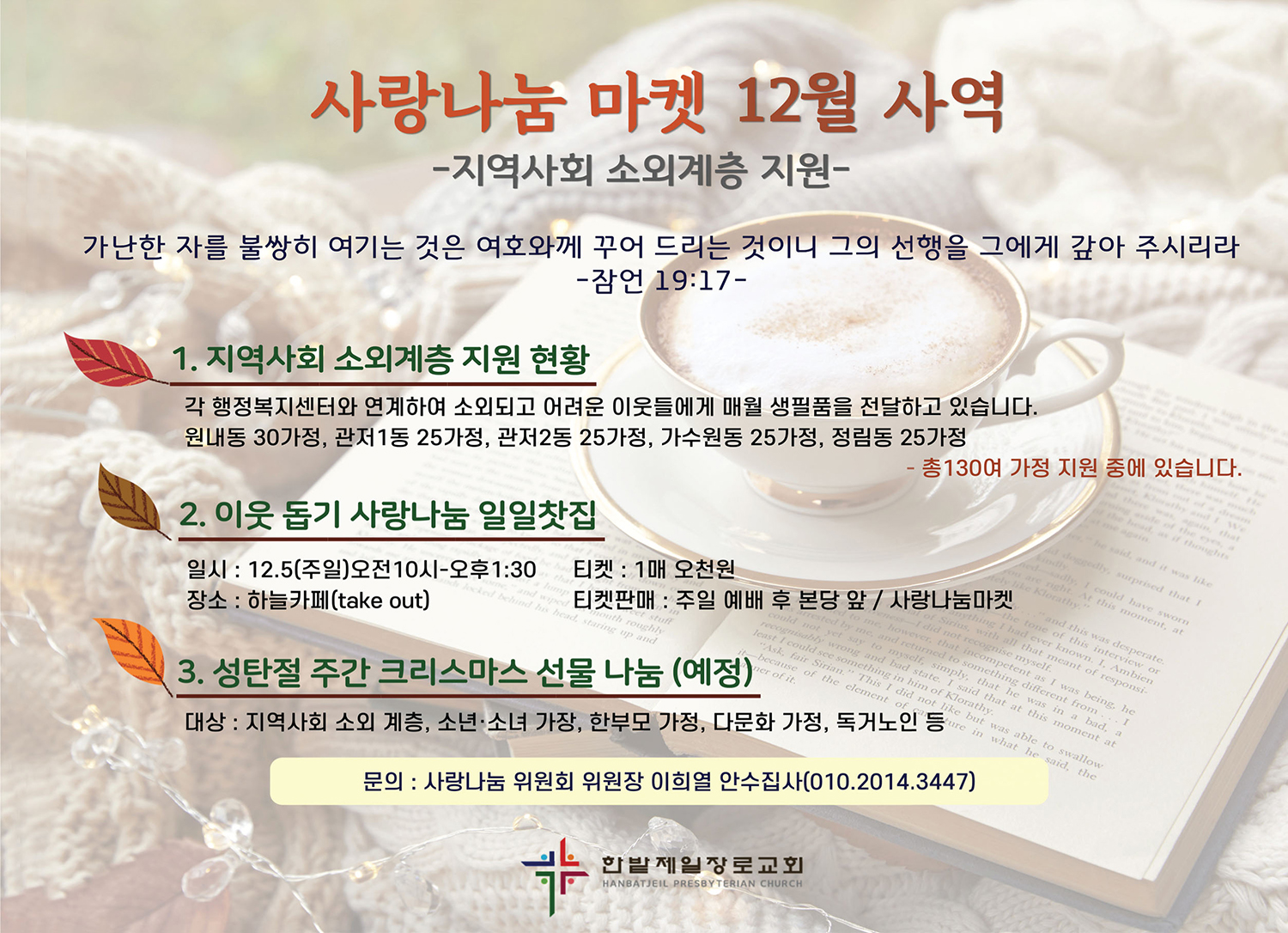 사랑나눔 마켓 12월 사역
-지역사회 소외계층 지원-

가난한 자를 불쌍히 여기는 것은 여호와께 꾸어 드리는 것이니 그의 선행을 그에게 갚아 주시리라
-잠언 19:17-

1. 지역사회 소외계층 지원 현황

각 행정복지센터와 연계하여 소외되고 어려운 이웃들에게 매월 생필품을 전달하고 있습니다.
원내동 30가정, 관저1동 25가정, 관저2동 25가정, 가수원동 25가정, 정림동 25가정
- 총130여 가정 지원 중에 있습니다.

2. 이웃 돕기 사랑나눔 일일찻집

일시 : 12.5(주일)오전10시-오후1:30
장소 : 하늘카페(take out)
티켓 : 1매 오천원
티켓판매 : 주일 예배 후 본당 앞 / 사랑나눔마켓

3. 성탄절 주간 크리스마스 선물 나눔 (예정)

대상 : 지역사회 소외 계층, 소년·소녀 가장, 한부모 가정, 다문화 가정, 독거노인 등

문의 : 사랑나눔 위원회 위원장 이희열 안수집사(010.2014.3447)

한밭제일장로교회
HANBATJEIL PRESBYTERIAN CHURCH